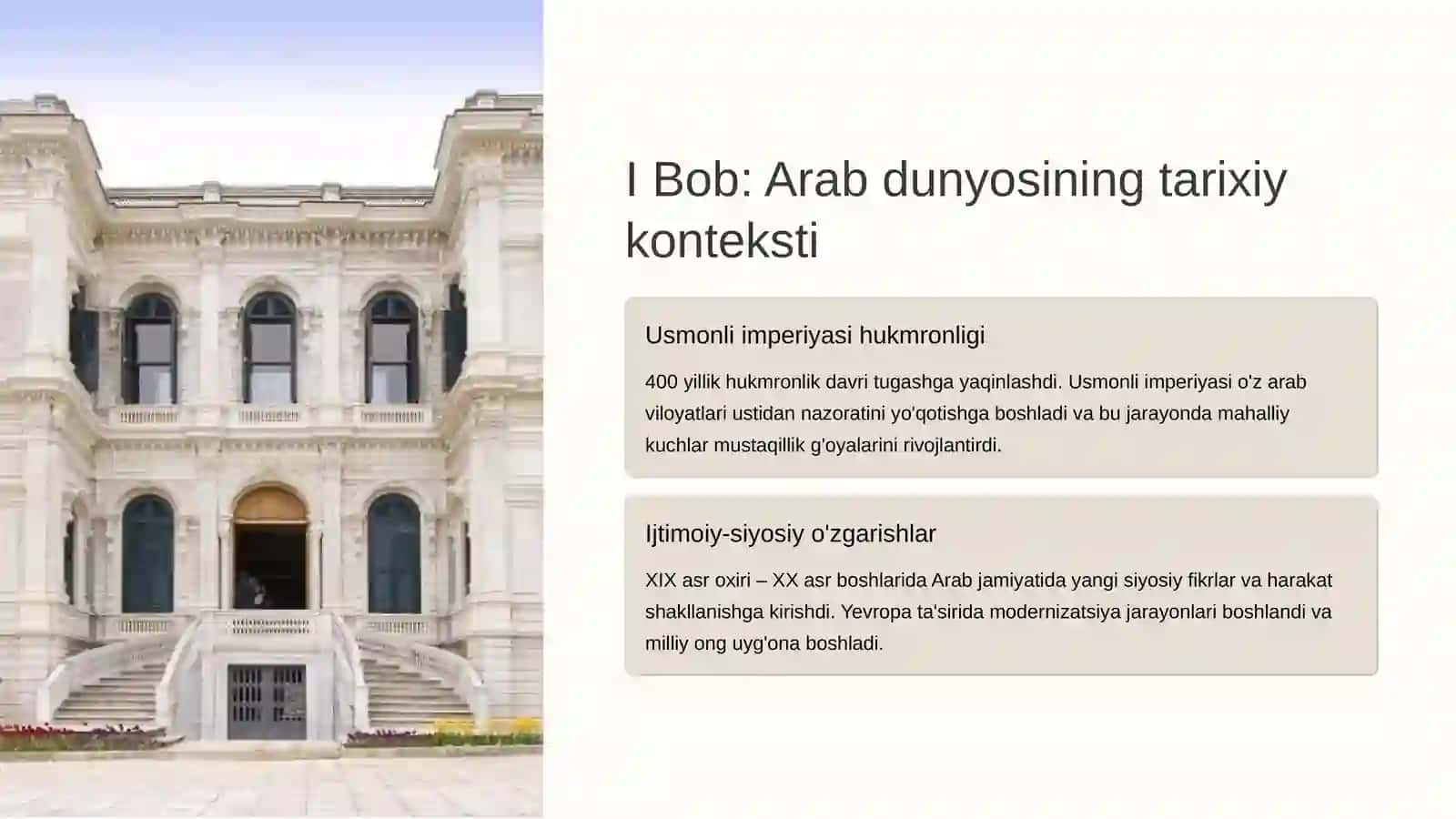 I Bob: Arab dunyosining tarixiy konteksti

Usmonli imperiyasi hukmronligi

400 yillik hukmronlik davri tugashga yaqinlashdi. Usmonli imperiyasi o'z arab viloyatlari ustidan nazoratini yo'qotishga boshladi va bu jarayonda mahalliy kuchlar mustaqillik g'oyalarini rivojlantirdi.

Ijtimoiy-siyosiy o'zgarishlar

XIX asr oxiri – XX asr boshlarida Arab jamiyatida yangi siyosiy fikrlar va harakat shakllanishga kirishdi. Yevropa ta'sirida modernizatsiya jarayonlari boshlandi va milliy ong uyg'ona boshladi.